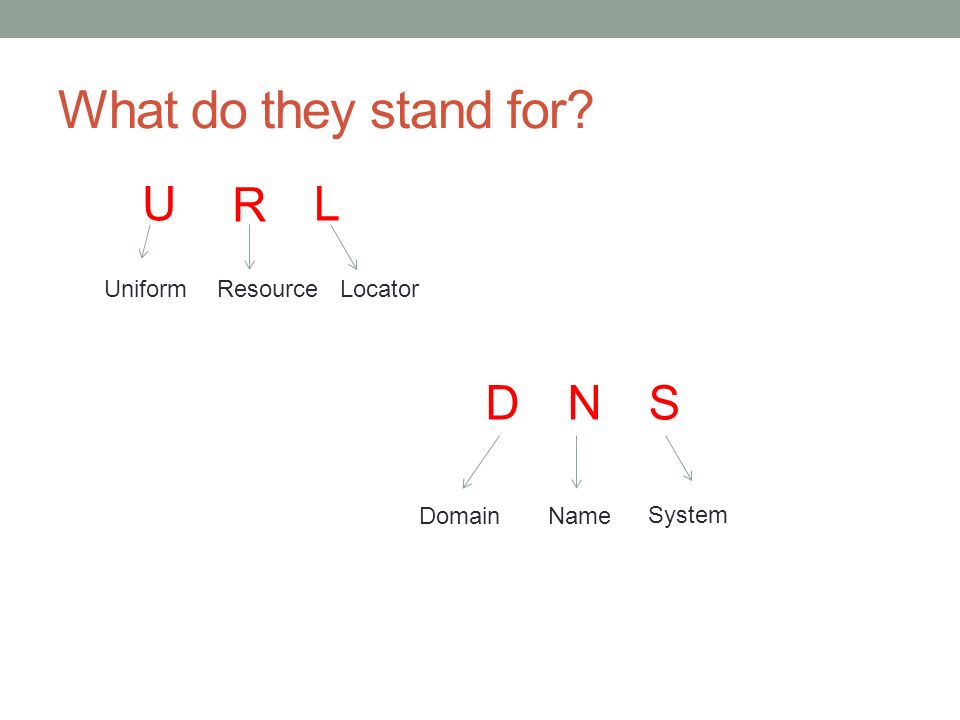 What do they stand for?

U R L

Uniform Resource Locator

D N S

Domain Name System